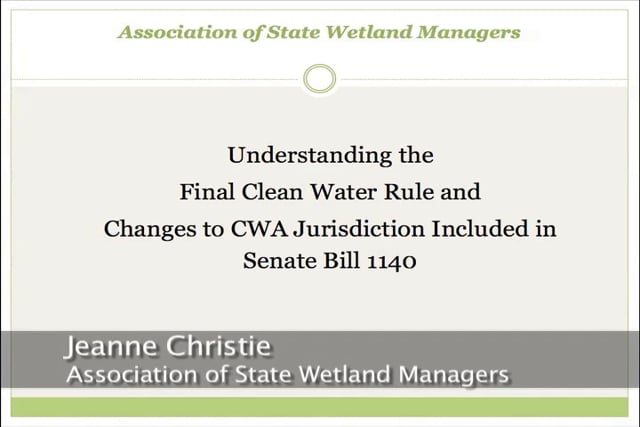 Association of State Wetland Managers

Understanding the
Final Clean Water Rule and
Changes to CWA Jurisdiction Included in
Senate Bill 1140

Jeanne Christie
Association of State Wetland Managers